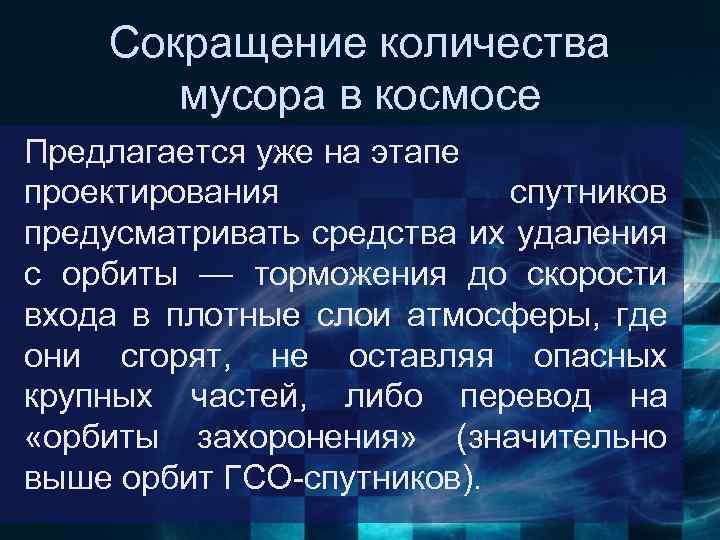 Сокращение количества мусора в космосе

Предлагается уже на этапе проектирования спутников предусматривать средства их удаления с орбиты — торможения до скорости входа в плотные слои атмосферы, где они сгорят, не оставляя опасных крупных частей, либо перевод на «орбиты захоронения» (значительно выше орбит ГСО-спутников).